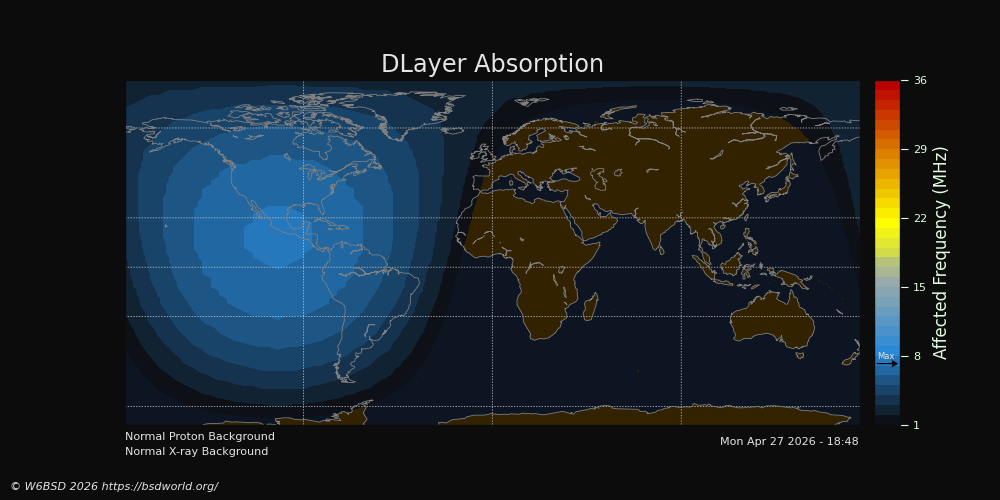 DLayer Absorption

36
29
22
15
8
1
Max
Affected Frequency (MHz)

Normal Proton Background
Normal X-ray Background

Mon Apr 27 2026 - 18:48

© W6BSD 2026 https://bsdworld.org/